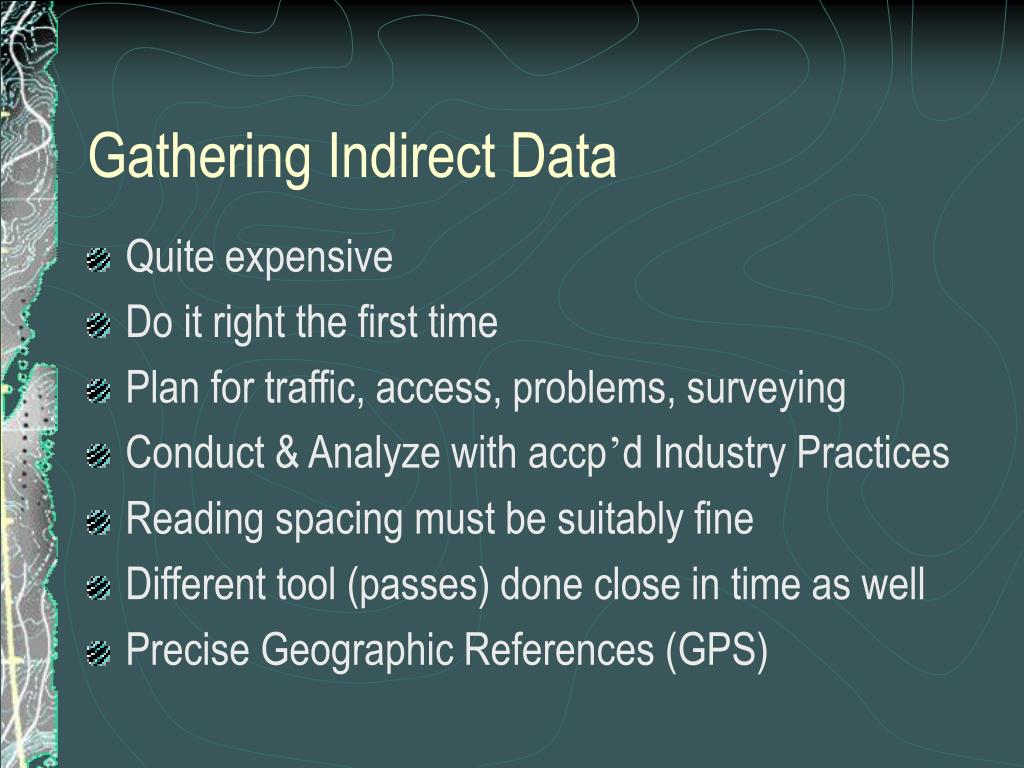 Gathering Indirect Data

Quite expensive
Do it right the first time
Plan for traffic, access, problems, surveying
Conduct & Analyze with accp’d Industry Practices
Reading spacing must be suitably fine
Different tool (passes) done close in time as well
Precise Geographic References (GPS)